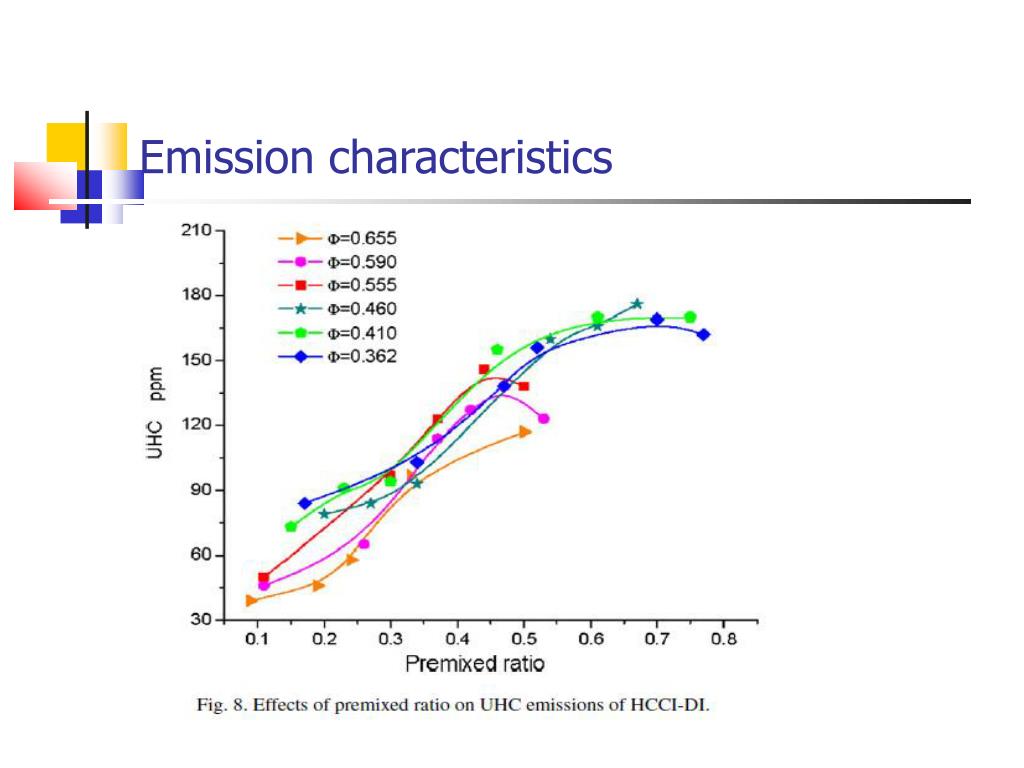 Emission characteristics

210
180
150
120
90
60
30

UHC ppm

Φ=0.655
Φ=0.590
Φ=0.555
Φ=0.460
Φ=0.410
Φ=0.362

0.1 0.2 0.3 0.4 0.5 0.6 0.7 0.8

Premixed ratio

Fig. 8. Effects of premixed ratio on UHC emissions of HCCI-DI.